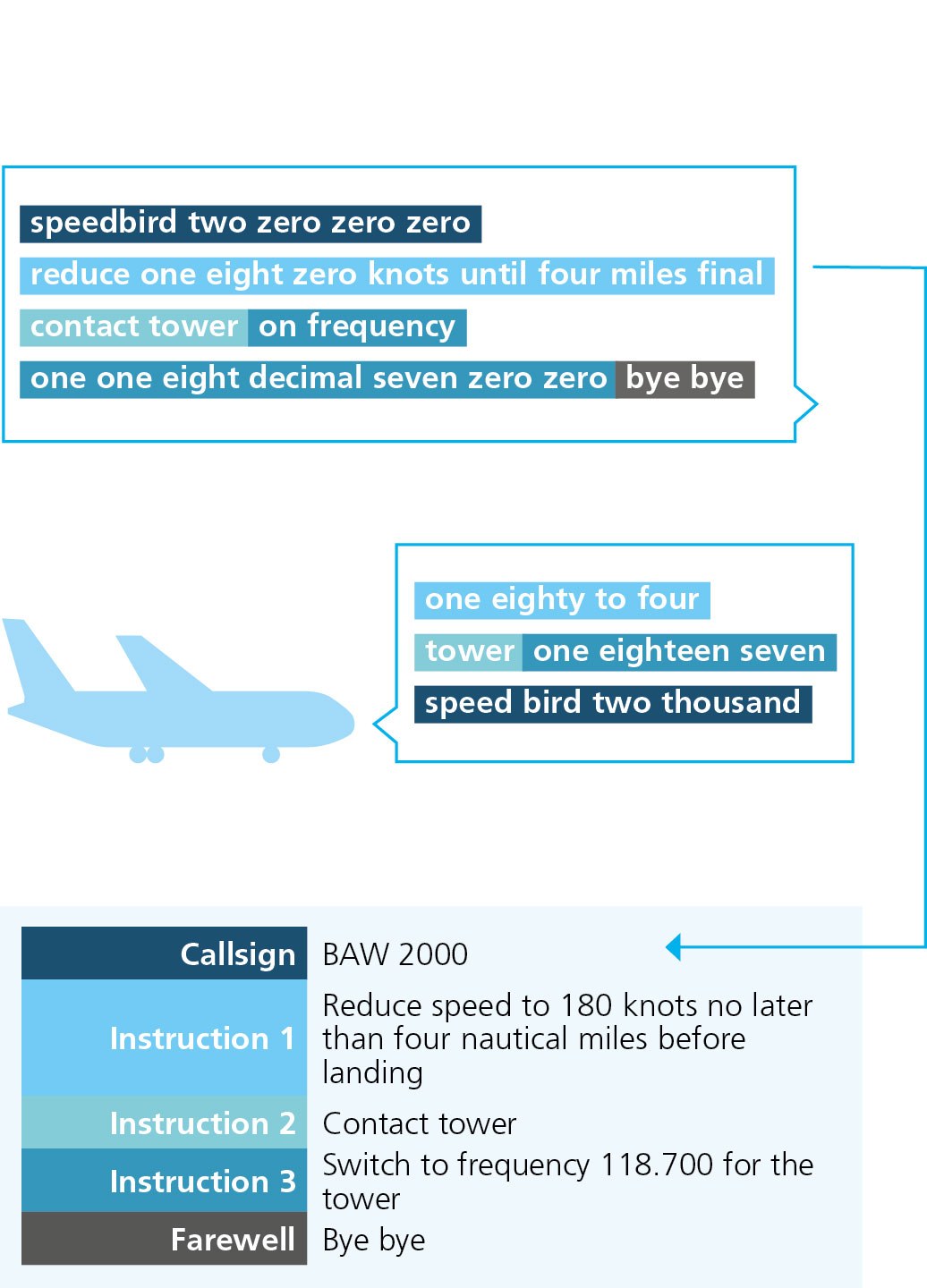 speedbird two zero zero zero
reduce one eight zero knots until four miles final
contact tower on frequency
one one eight decimal seven zero zero bye bye

one eighty to four
tower one eighteen seven
speed bird two thousand

| Callsign | BAW 2000 |
|---|---|
| Instruction 1 | Reduce speed to 180 knots no later than four nautical miles before landing |
| Instruction 2 | Contact tower |
| Instruction 3 | Switch to frequency 118.700 for the tower |
| Farewell | Bye bye |